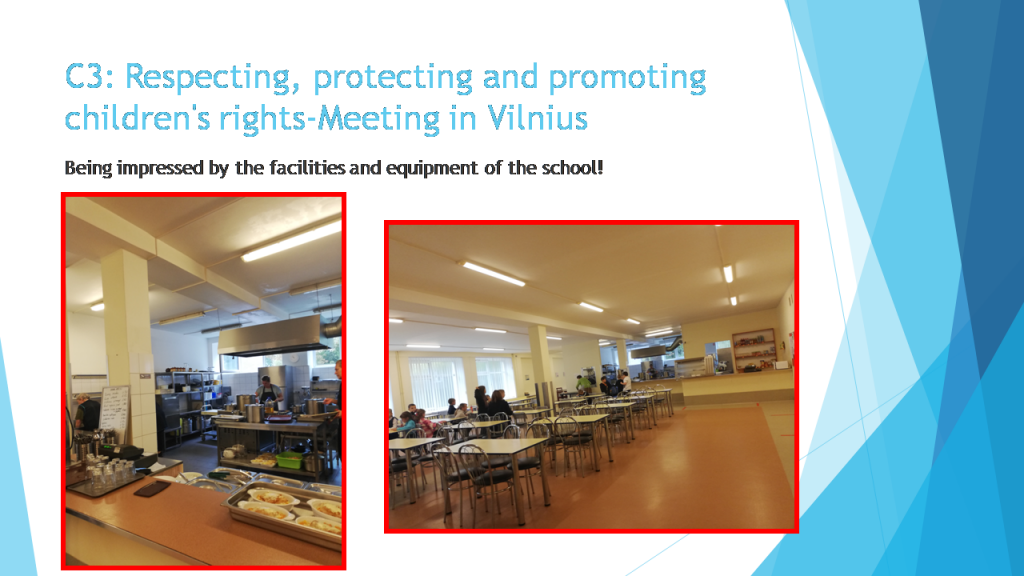 C3: Respecting, protecting and promoting children's rights-Meeting in Vilnius

Being impressed by the facilities and equipment of the school!